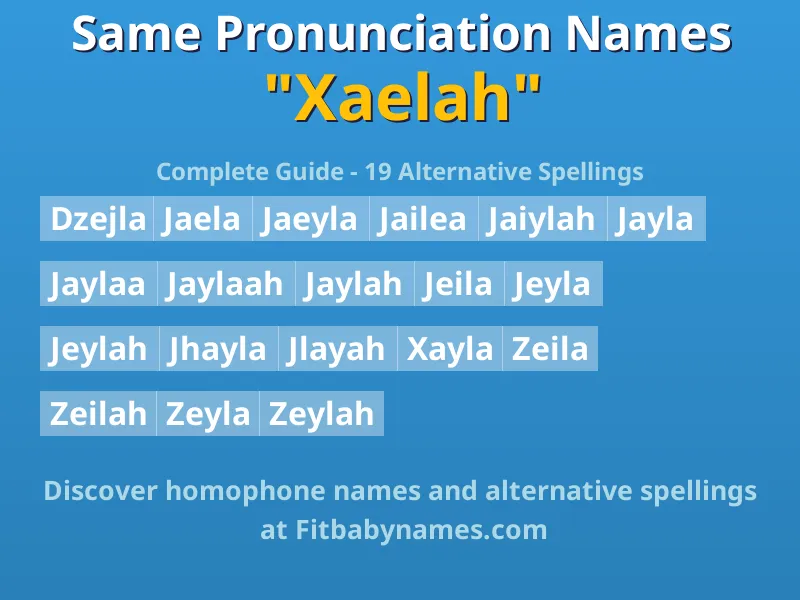 Same Pronunciation Names
"Xaelah"

Complete Guide - 19 Alternative Spellings

Dzejla Jaela Jaeyla Jailea Jaiylah Jayla

Jaylaa Jaylaah Jaylah Jeila Jeyla

Jeylah Jhayla Jlayah Xayla Zeila

Zeilah Zeyla Zeylah

Discover homophone names and alternative spellings at Fitbabynames.com